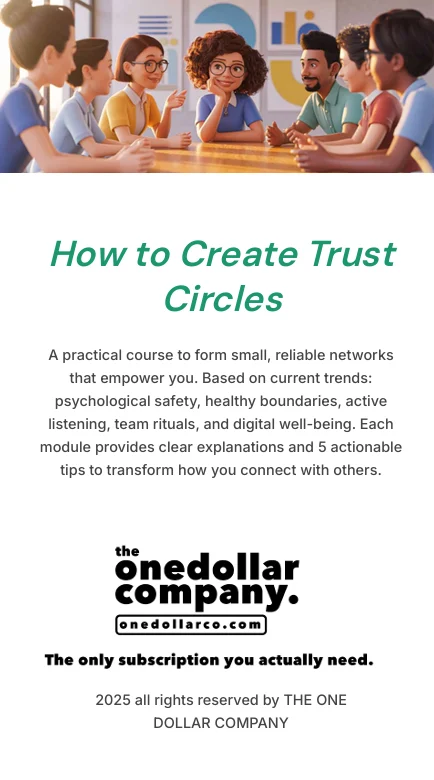 How to Create Trust Circles

A practical course to form small, reliable networks that empower you. Based on current trends: psychological safety, healthy boundaries, active listening, team rituals, and digital well-being. Each module provides clear explanations and 5 actionable tips to transform how you connect with others.

the
onedollar
company.
onedollarco.com

The only subscription you actually need.

2025 all rights reserved by THE ONE DOLLAR COMPANY